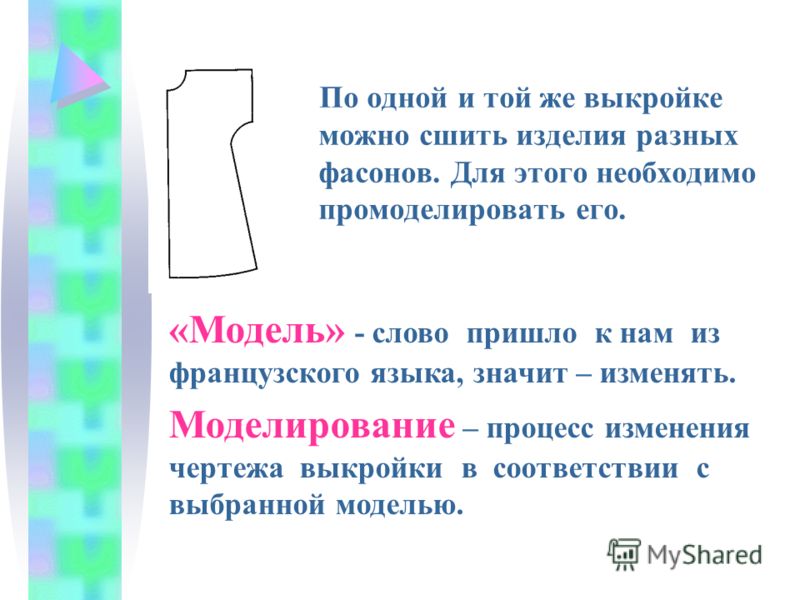 По одной и той же выкройке можно сшить изделия разных фасонов. Для этого необходимо промоделировать его.

«Модель» - слово пришло к нам из французского языка, значит – изменять.

Моделирование – процесс изменения чертежа выкройки в соответствии с выбранной моделью.

MyShared